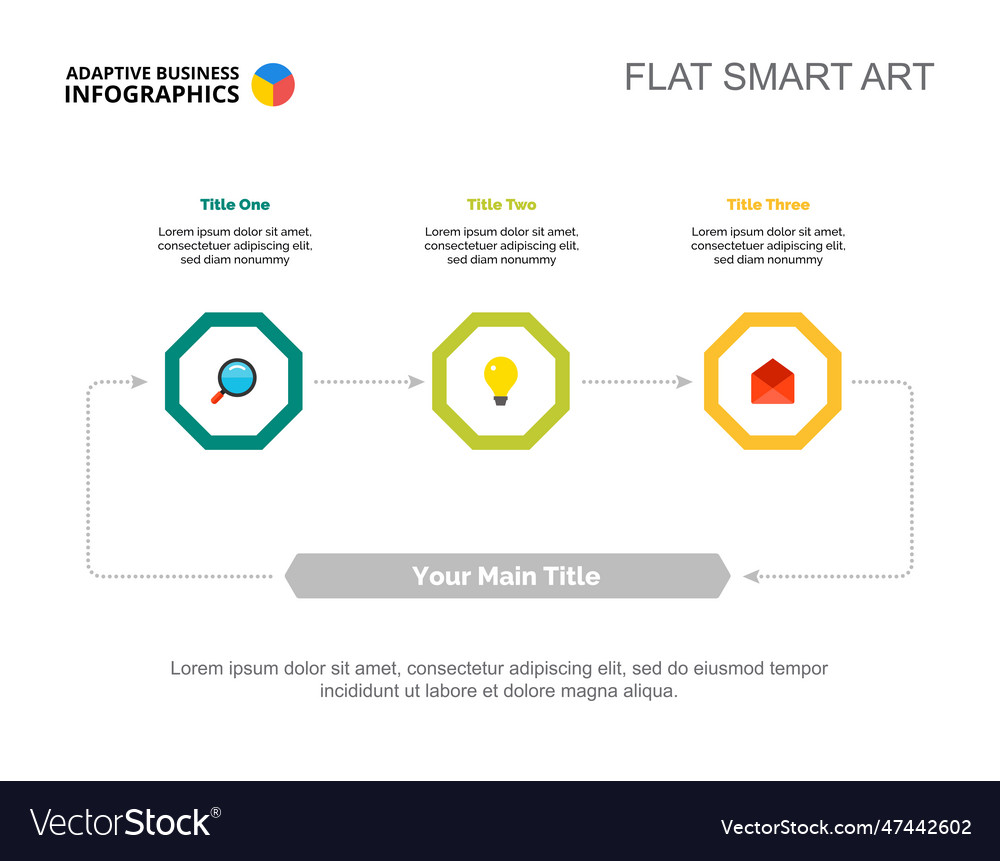 ADAPTIVE BUSINESS INFOGRAPHICS

FLAT SMART ART

Title One

Lorem ipsum dolor sit amet, consectetuer adipiscing elit, sed diam nonummy

Title Two

Lorem ipsum dolor sit amet, consectetuer adipiscing elit, sed diam nonummy

Title Three

Lorem ipsum dolor sit amet, consectetuer adipiscing elit, sed diam nonummy

Your Main Title

Lorem ipsum dolor sit amet, consectetur adipiscing elit, sed do eiusmod tempor incididunt ut labore et dolore magna aliqua.

VectorStock®

VectorStock.com/47442602